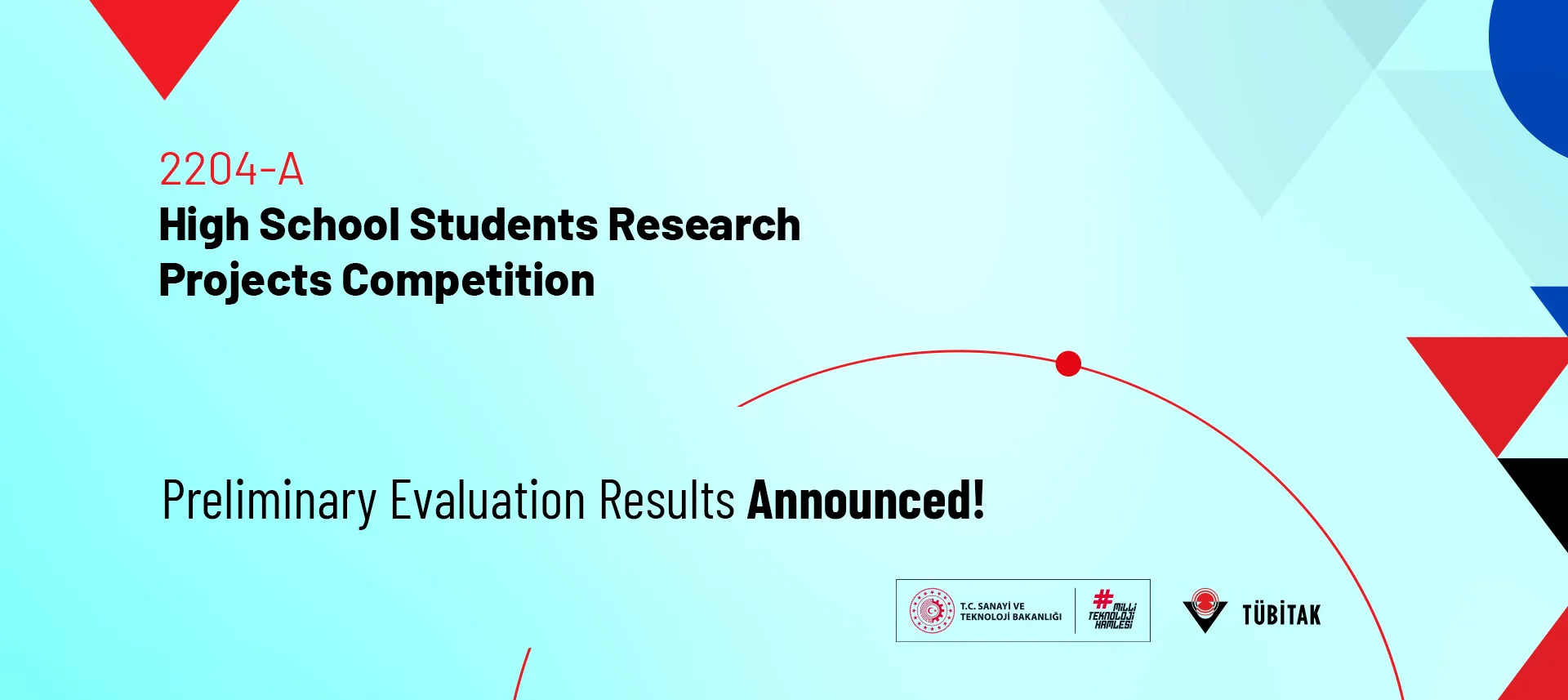 2204-A
High School Students Research Projects Competition

Preliminary Evaluation Results Announced!

T.C. SANAYİ VE TEKNOLOJİ BAKANLIĞI

#MİLLİ TEKNOLOJİ HAMLESİ

TÜBİTAK